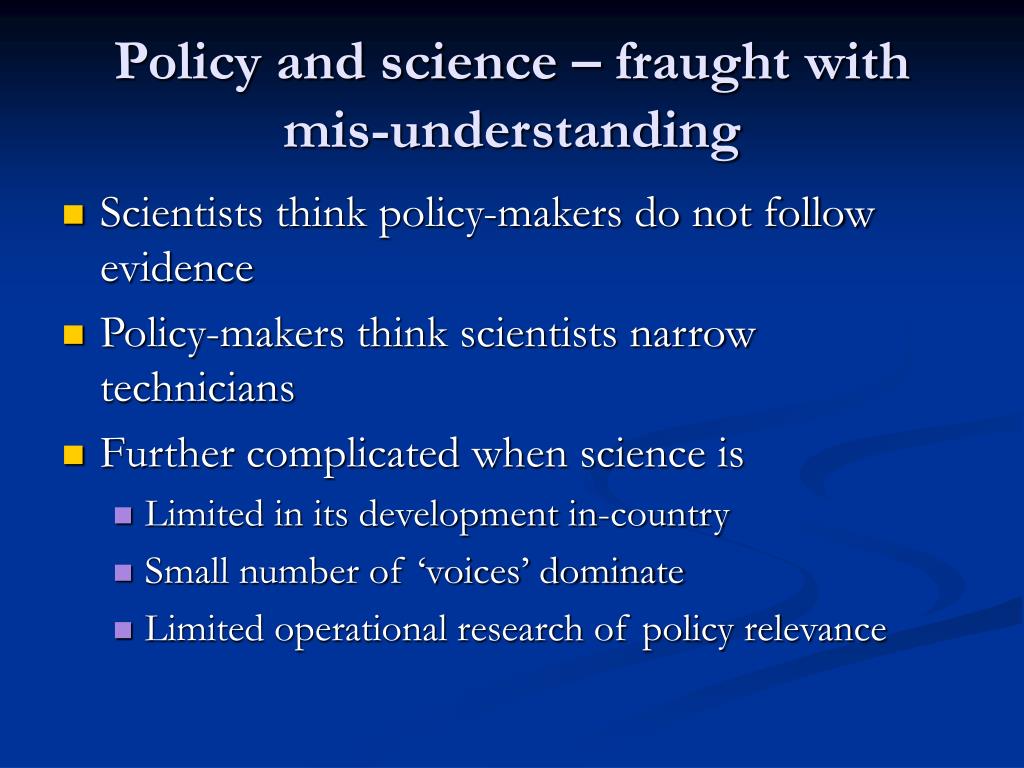 Policy and science – fraught with mis-understanding

- Scientists think policy-makers do not follow evidence
- Policy-makers think scientists narrow technicians
- Further complicated when science is
  - Limited in its development in-country
  - Small number of ‘voices’ dominate
  - Limited operational research of policy relevance